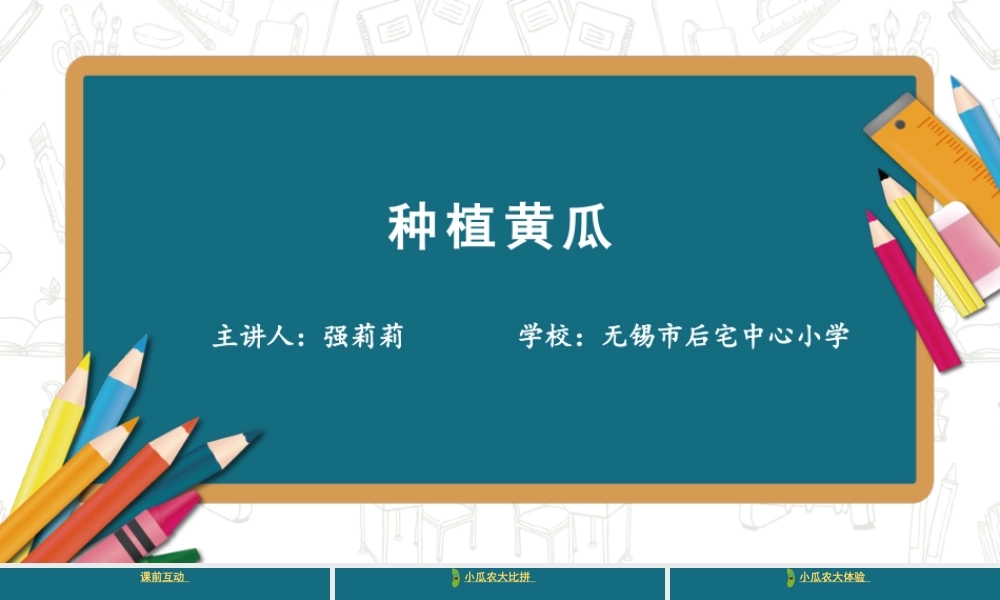 种植黄瓜

主讲人：强莉莉　　学校：无锡市后宅中心小学

课前互动

小瓜农大比拼

小瓜农大体验